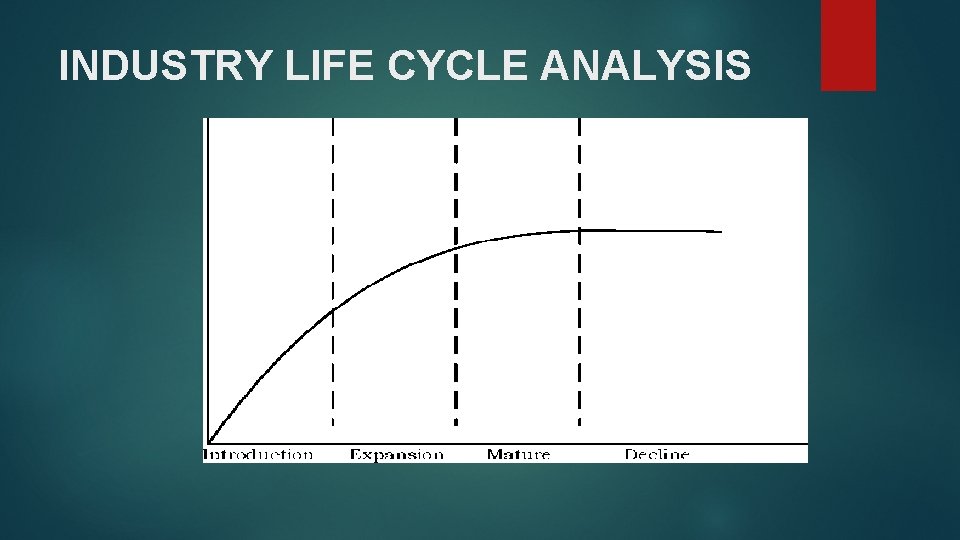 INDUSTRY LIFE CYCLE ANALYSIS

Introduction
Expansion
Mature
Decline